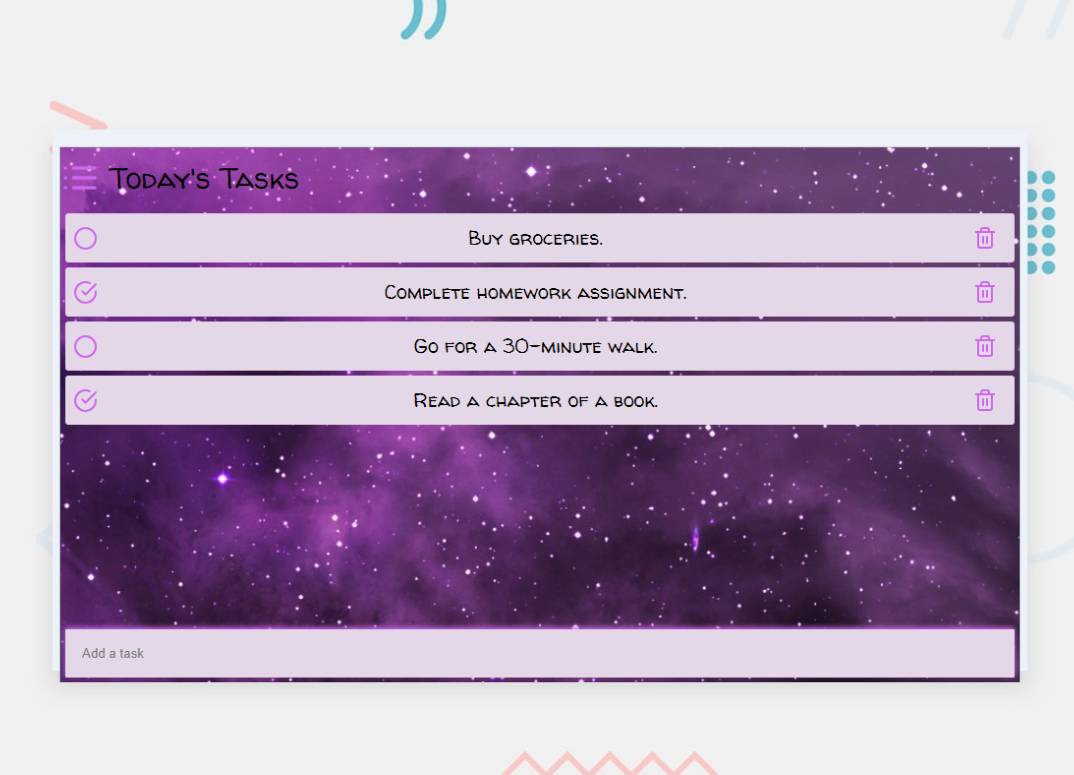 Today's Tasks

Buy groceries.

Complete homework assignment.

Go for a 30-minute walk.

Read a chapter of a book.

Add a task